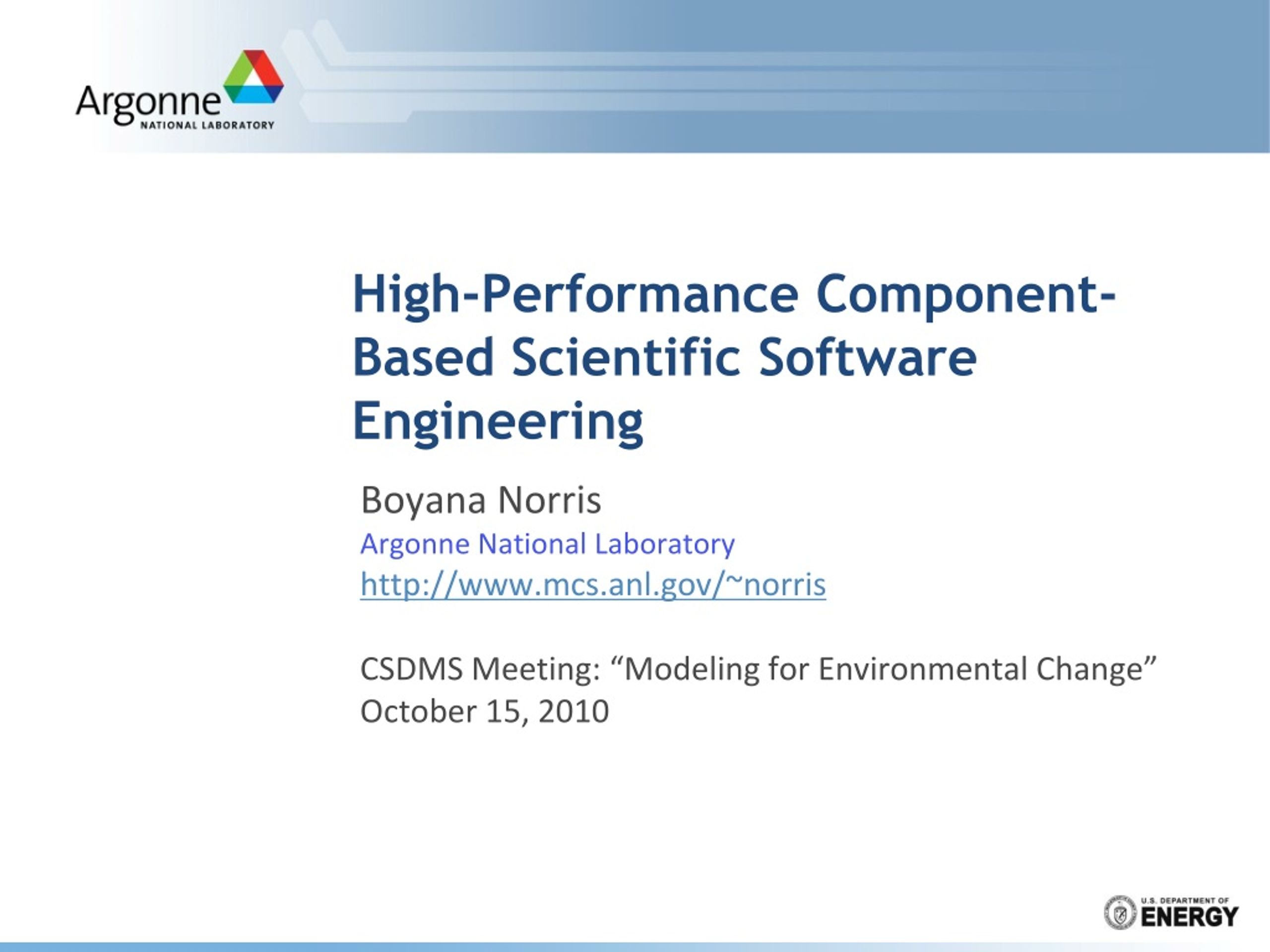 Argonne NATIONAL LABORATORY

High-Performance Component-Based Scientific Software Engineering

Boyana Norris
Argonne National Laboratory
http://www.mcs.anl.gov/~norris

CSDMS Meeting: “Modeling for Environmental Change”
October 15, 2010

U.S. DEPARTMENT OF ENERGY